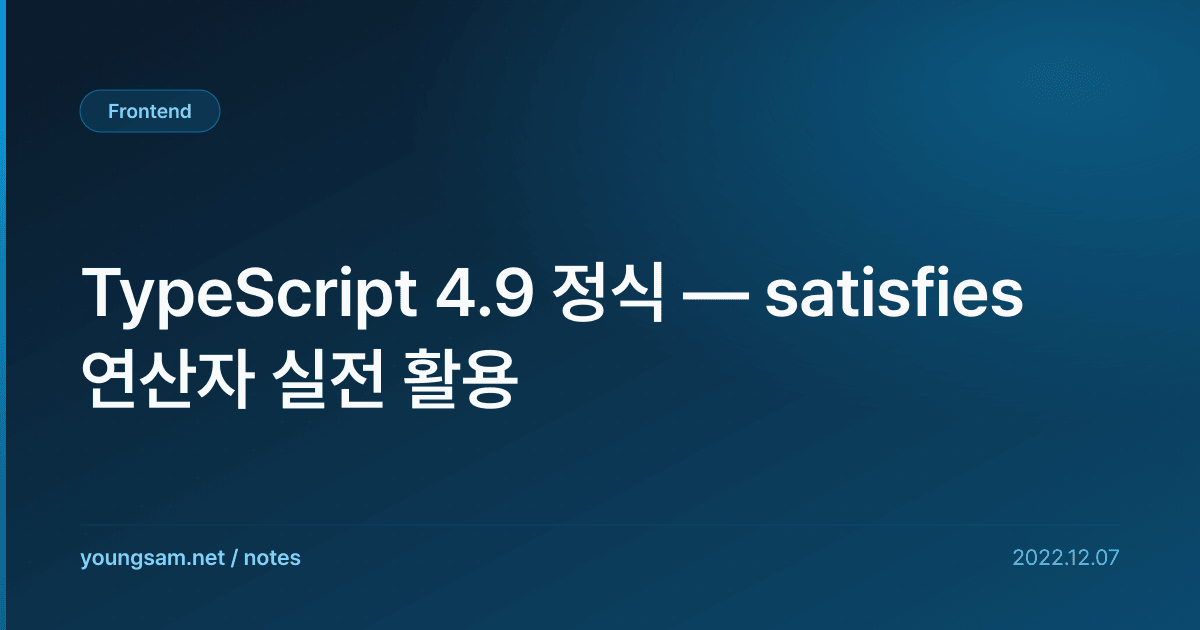 Frontend

TypeScript 4.9 정식 — satisfies 연산자 실전 활용

youngsam.net / notes

2022.12.07